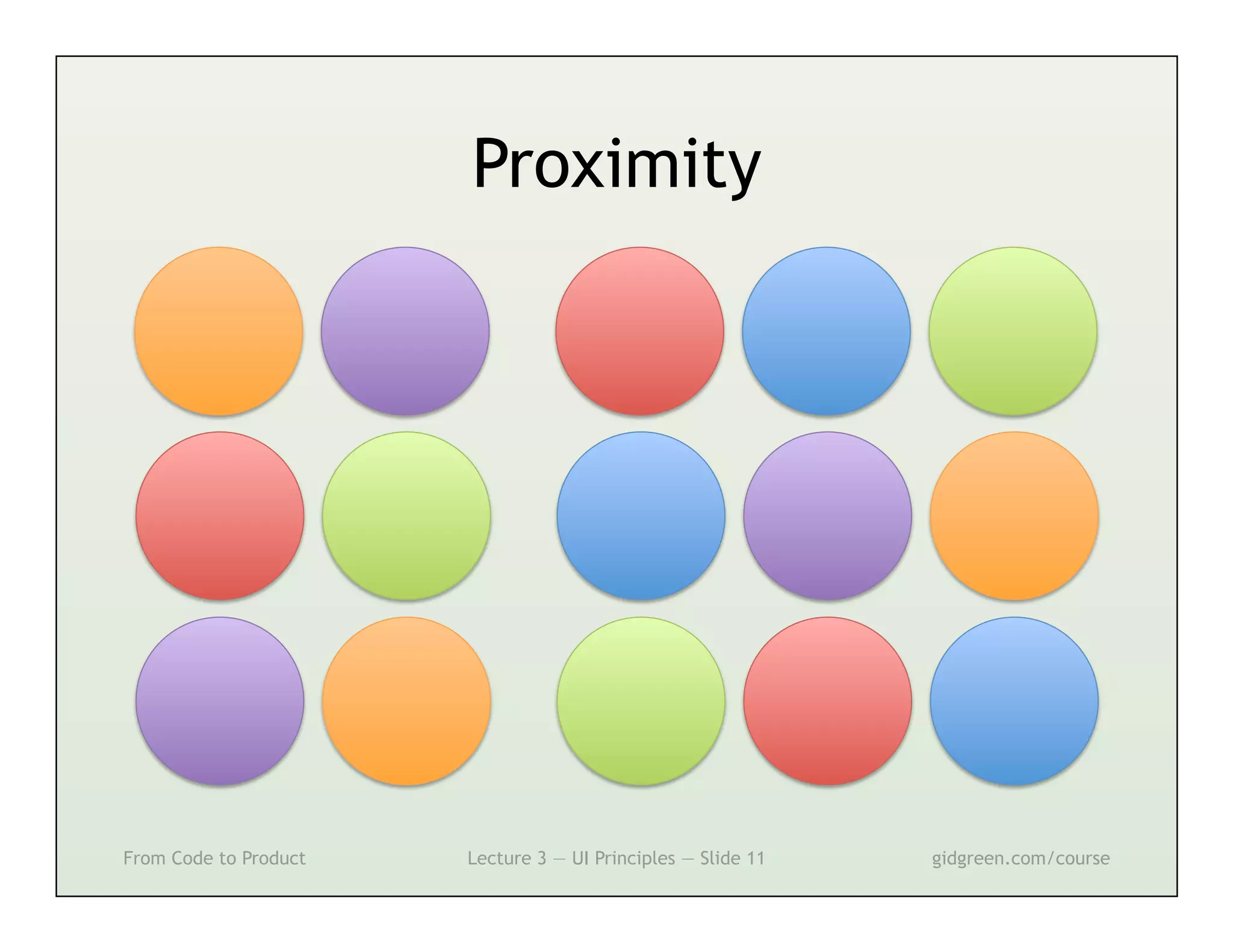 Proximity

From Code to Product

Lecture 3 — UI Principles — Slide 11

gidgreen.com/course